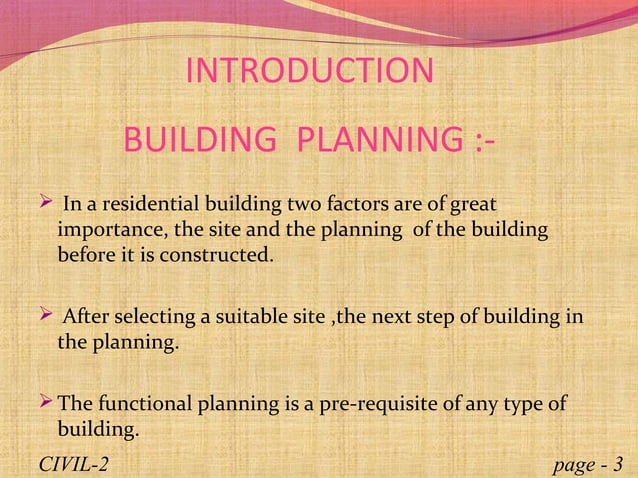 INTRODUCTION

BUILDING PLANNING :-

➢ In a residential building two factors are of great importance, the site and the planning of the building before it is constructed.

➢ After selecting a suitable site ,the next step of building in the planning.

➢ The functional planning is a pre-requisite of any type of building.

CIVIL-2

page - 3